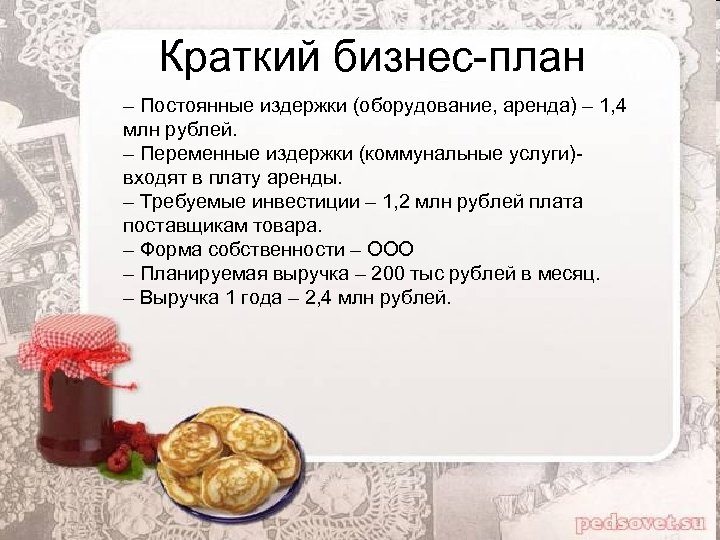 Краткий бизнес-план

– Постоянные издержки (оборудование, аренда) – 1,4 млн рублей.
– Переменные издержки (коммунальные услуги)- входят в плату аренды.
– Требуемые инвестиции – 1,2 млн рублей плата поставщикам товара.
– Форма собственности – ООО
– Планируемая выручка – 200 тыс рублей в месяц.
– Выручка 1 года – 2,4 млн рублей.

pedsovet.su